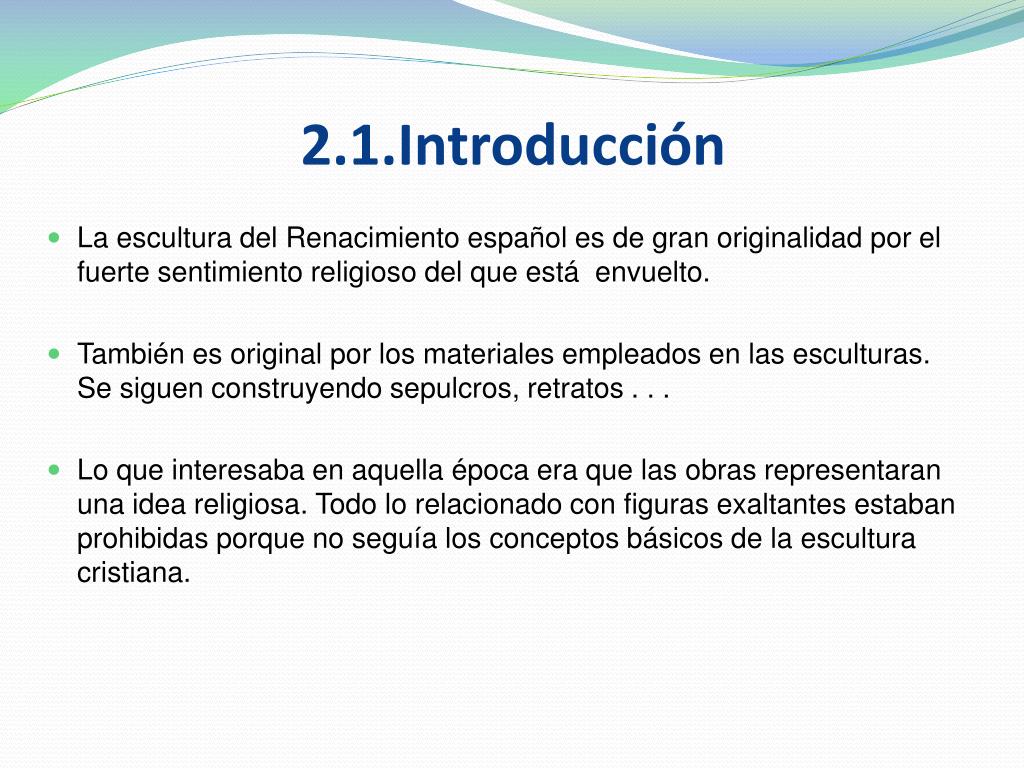 2.1.Introducción

La escultura del Renacimiento español es de gran originalidad por el fuerte sentimiento religioso del que está envuelto.

También es original por los materiales empleados en las esculturas. Se siguen construyendo sepulcros, retratos . . .

Lo que interesaba en aquella época era que las obras representaran una idea religiosa. Todo lo relacionado con figuras exaltantes estaban prohibidas porque no seguía los conceptos básicos de la escultura cristiana.